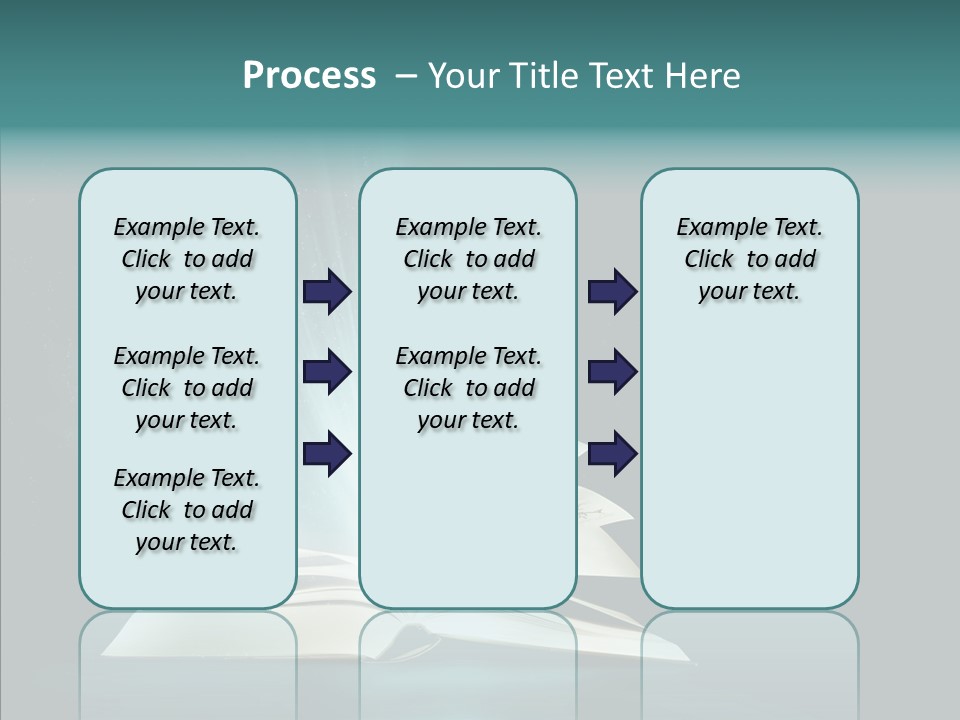 Process – Your Title Text Here

Example Text. Click to add your text.

Example Text. Click to add your text.

Example Text. Click to add your text.

Example Text. Click to add your text.

Example Text. Click to add your text.

Example Text. Click to add your text.